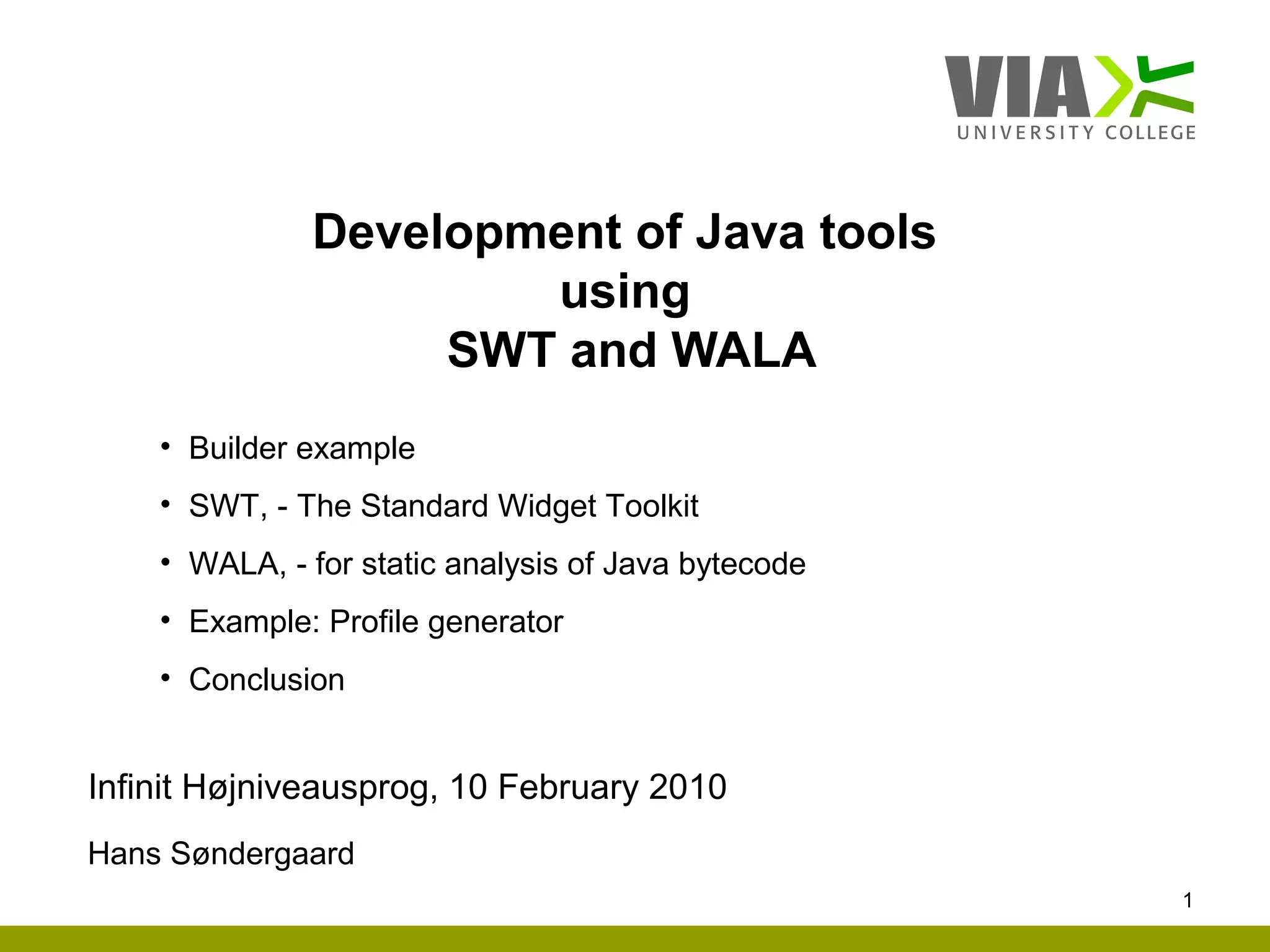 VIA
UNIVERSITY COLLEGE

Development of Java tools
using
SWT and WALA

• Builder example
• SWT, - The Standard Widget Toolkit
• WALA, - for static analysis of Java bytecode
• Example: Profile generator
• Conclusion

Infinit Højniveausprog, 10 February 2010

Hans Søndergaard

1